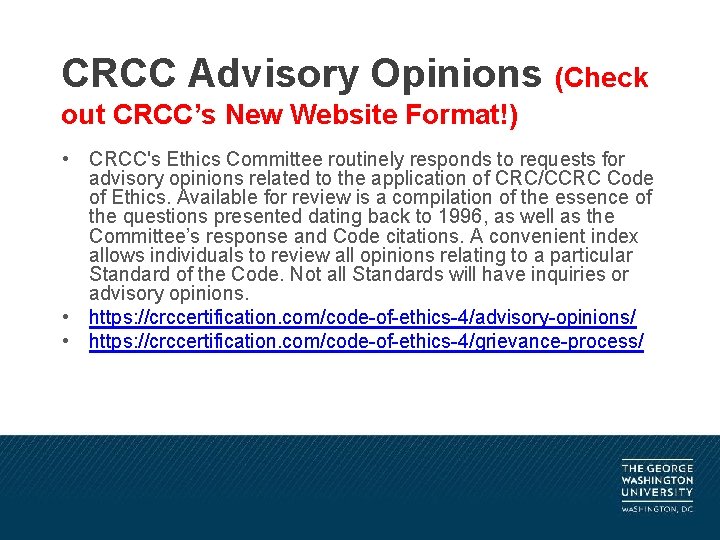 CRCC Advisory Opinions (Check out CRCC's New Website Format!)

• CRCC's Ethics Committee routinely responds to requests for advisory opinions related to the application of CRC/CCRC Code of Ethics. Available for review is a compilation of the essence of the questions presented dating back to 1996, as well as the Committee's response and Code citations. A convenient index allows individuals to review all opinions relating to a particular Standard of the Code. Not all Standards will have inquiries or advisory opinions.
• https://crccertification.com/code-of-ethics-4/advisory-opinions/
• https://crccertification.com/code-of-ethics-4/grievance-process/

THE GEORGE WASHINGTON UNIVERSITY
WASHINGTON, DC